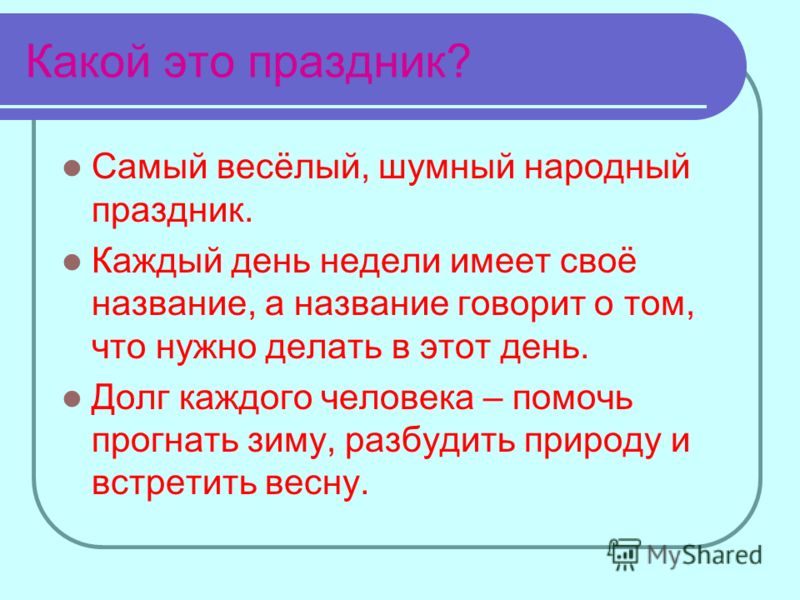 Какой это праздник?

Самый весёлый, шумный народный праздник.

Каждый день недели имеет своё название, а название говорит о том, что нужно делать в этот день.

Долг каждого человека – помочь прогнать зиму, разбудить природу и встретить весну.

MyShared